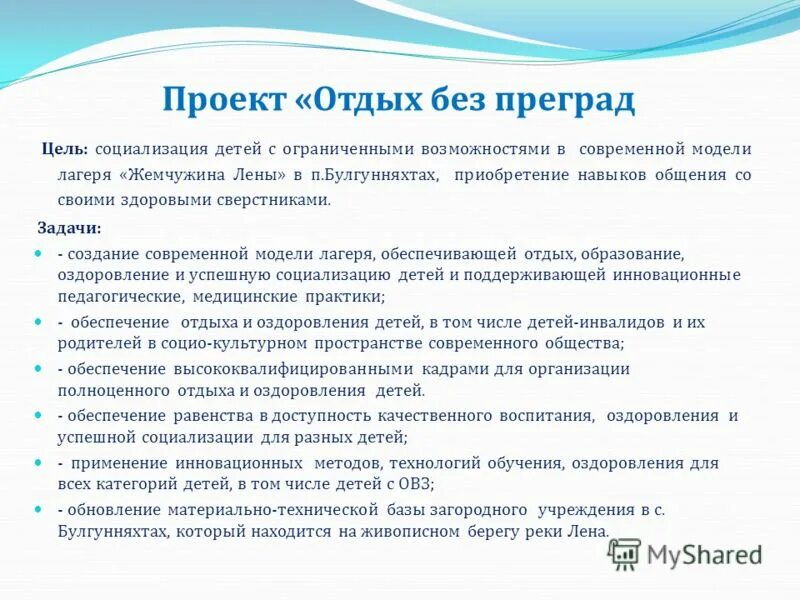 Проект «Отдых без преград

Цель: социализация детей с ограниченными возможностями в современной модели лагеря «Жемчужина Лены» в п.Булгунняхтах, приобретение навыков общения со своими здоровыми сверстниками.

Задачи:

- создание современной модели лагеря, обеспечивающей отдых, образование, оздоровление и успешную социализацию детей и поддерживающей инновационные педагогические, медицинские практики;
- обеспечение отдыха и оздоровления детей, в том числе детей-инвалидов и их родителей в социо-культурном пространстве современного общества;
- обеспечение высококвалифицированными кадрами для организации полноценного отдыха и оздоровления детей.
- обеспечение равенства в доступность качественного воспитания, оздоровления и успешной социализации для разных детей;
- применение инновационных методов, технологий обучения, оздоровления для всех категорий детей, в том числе детей с ОВЗ;
- обновление материально-технической базы загородного учреждения в с. Булгунняхтах, который находится на живописном берегу реки Лена.

MyShared